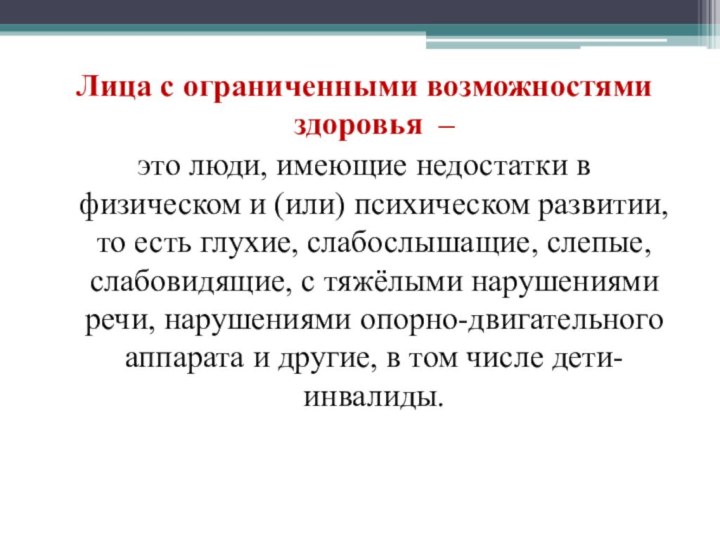 Лица с ограниченными возможностями здоровья –

это люди, имеющие недостатки в физическом и (или) психическом развитии, то есть глухие, слабослышащие, слепые, слабовидящие, с тяжёлыми нарушениями речи, нарушениями опорно-двигательного аппарата и другие, в том числе дети-инвалиды.